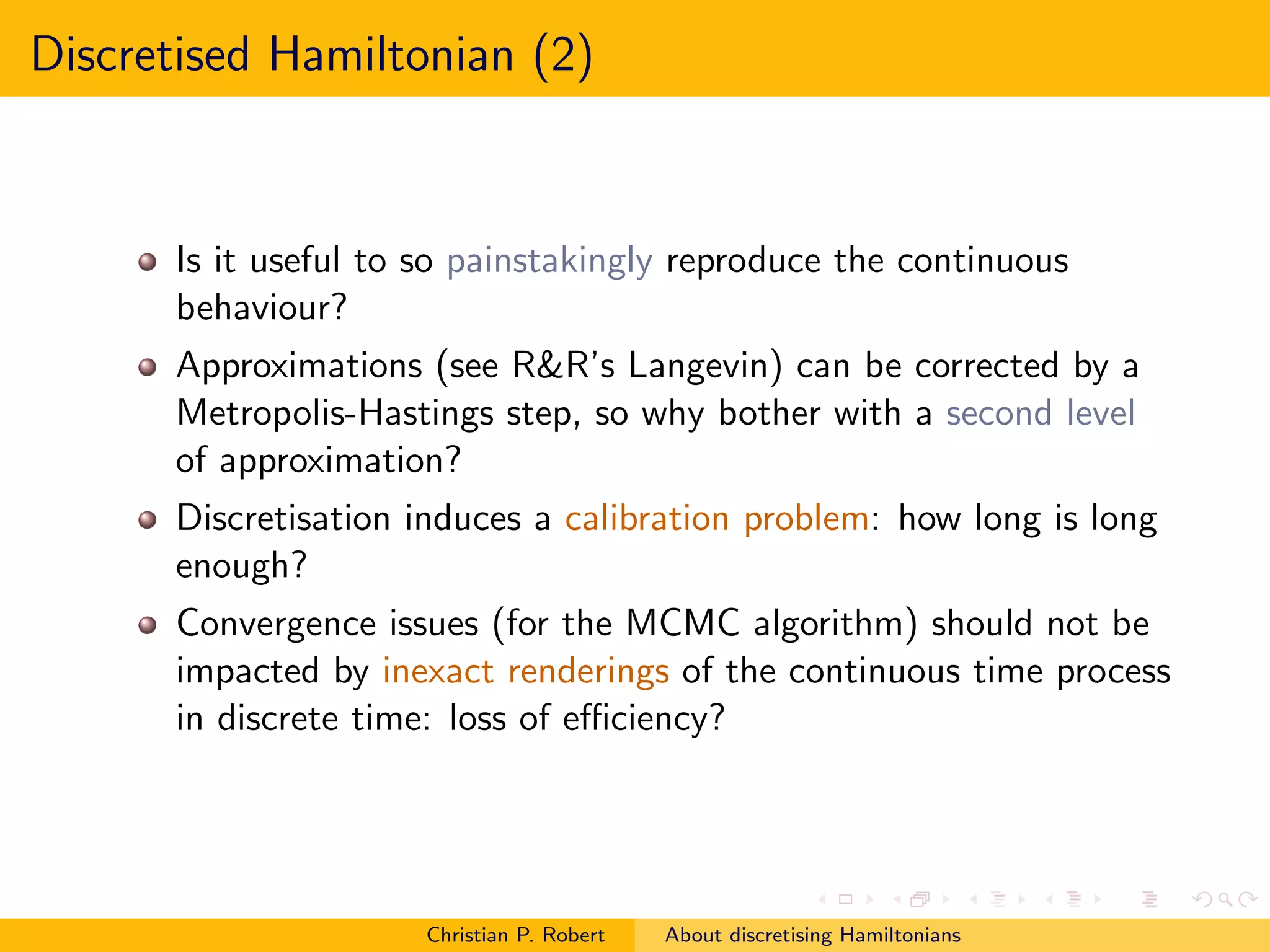 Discretised Hamiltonian (2)

Is it useful to so painstakingly reproduce the continuous behaviour?

Approximations (see R&R's Langevin) can be corrected by a Metropolis-Hastings step, so why bother with a second level of approximation?

Discretisation induces a calibration problem: how long is long enough?

Convergence issues (for the MCMC algorithm) should not be impacted by inexact renderings of the continuous time process in discrete time: loss of efficiency?

Christian P. Robert About discretising Hamiltonians